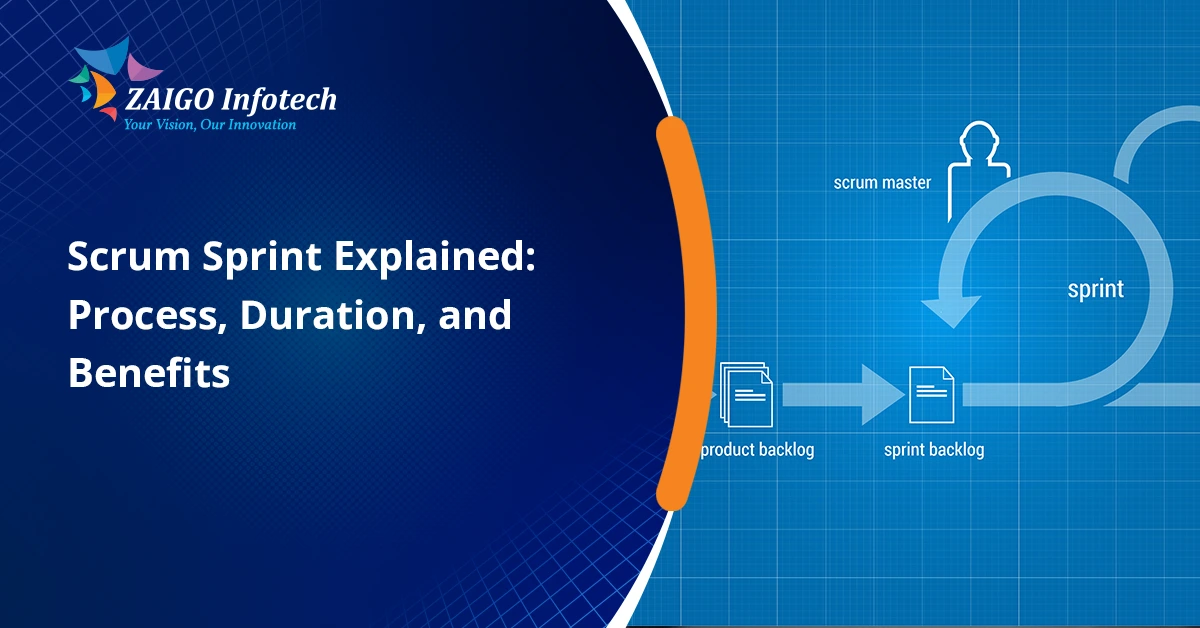 ZAIGO Infotech
Your Vision, Our Innovation

Scrum Sprint Explained: Process, Duration, and Benefits

scrum master

sprint

product backlog

sprint backlog